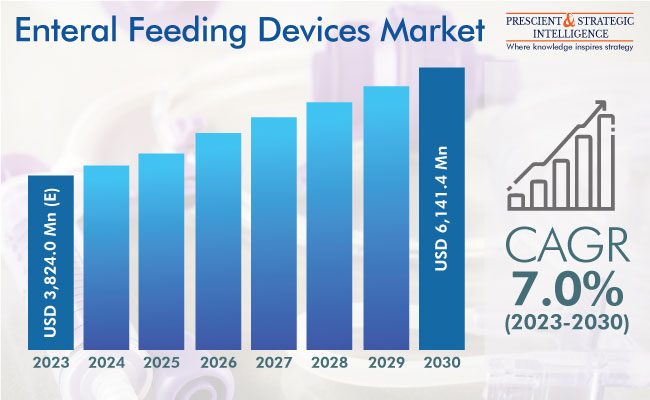 Enteral Feeding Devices Market

PRESCIENT & STRATEGIC INTELLIGENCE
Where knowledge inspires strategy

USD 3,824.0 Mn (E)

USD 6,141.4 Mn

2023 2024 2025 2026 2027 2028 2029 2030

CAGR
7.0%
(2023-2030)